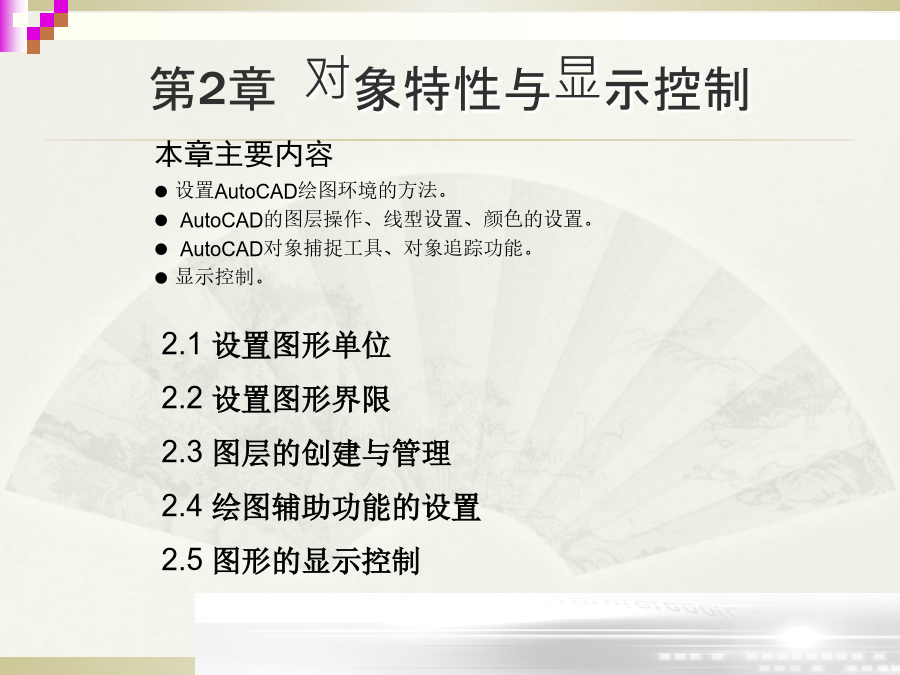 第2章 对象特性与显示控制

本章主要内容

● 设置AutoCAD绘图环境的方法。
● AutoCAD的图层操作、线型设置、颜色的设置。
● AutoCAD对象捕捉工具、对象追踪功能。
● 显示控制。

2.1 设置图形单位
2.2 设置图形界限
2.3 图层的创建与管理
2.4 绘图辅助功能的设置
2.5 图形的显示控制